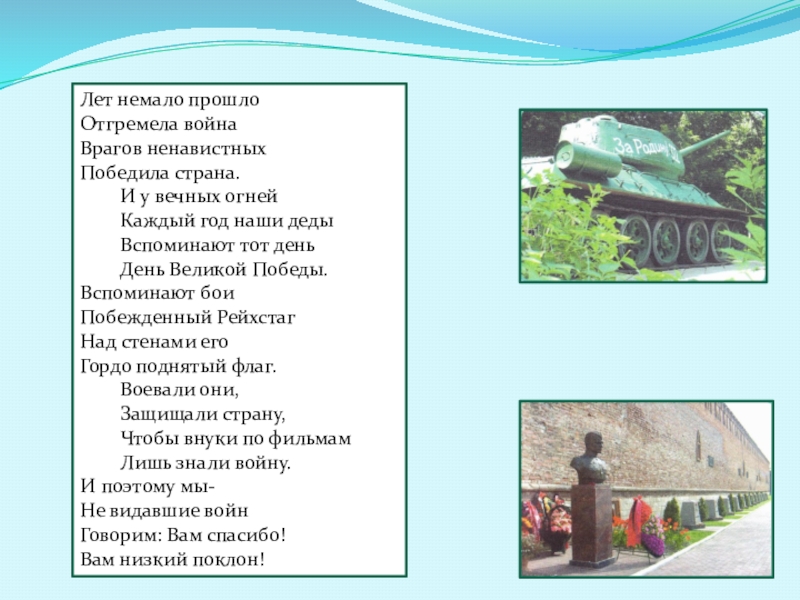 Лет немало прошло
Отгремела война
Врагов ненавистных
Победила страна.
И у вечных огней
Каждый год наши деды
Вспоминают тот день
День Великой Победы.
Вспоминают бои
Побежденный Рейхстаг
Над стенами его
Гордо поднятый флаг.
Воевали они,
Защищали страну,
Чтобы внуки по фильмам
Лишь знали войну.
И поэтому мы-
Не видавшие войн
Говорим: Вам спасибо!
Вам низкий поклон!

За Родину